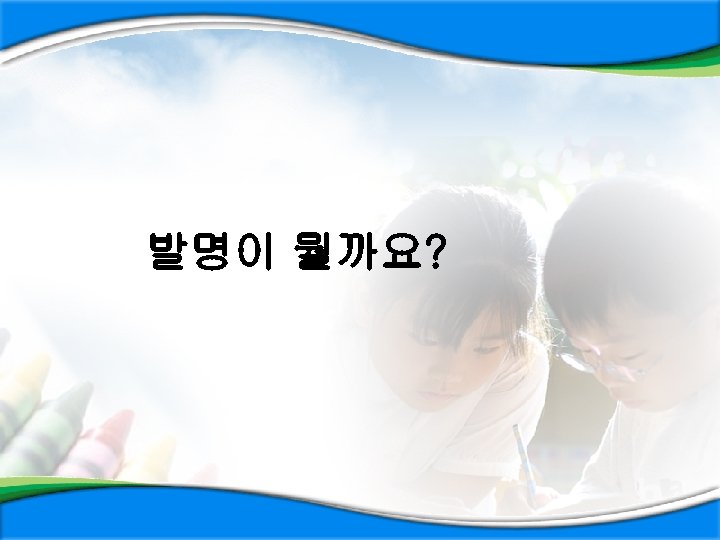 발명이 뭘까요?